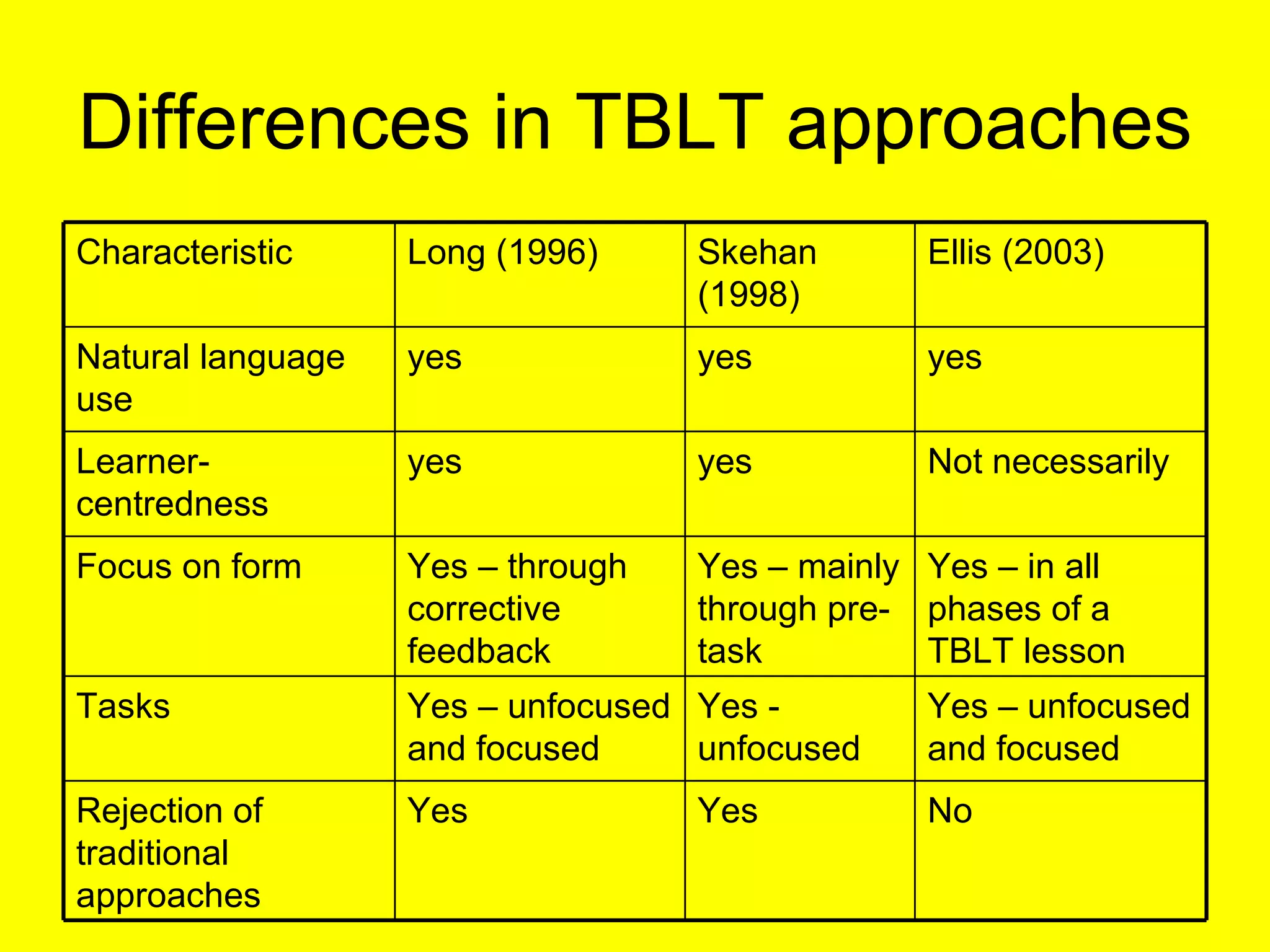 Differences in TBLT approaches

| Characteristic | Long (1996) | Skehan (1998) | Ellis (2003) |
|---|---|---|---|
| Natural language use | yes | yes | yes |
| Learner-centredness | yes | yes | Not necessarily |
| Focus on form | Yes – through corrective feedback | Yes – mainly through pre-task | Yes – in all phases of a TBLT lesson |
| Tasks | Yes – unfocused and focused | Yes - unfocused | Yes – unfocused and focused |
| Rejection of traditional approaches | Yes | Yes | No |